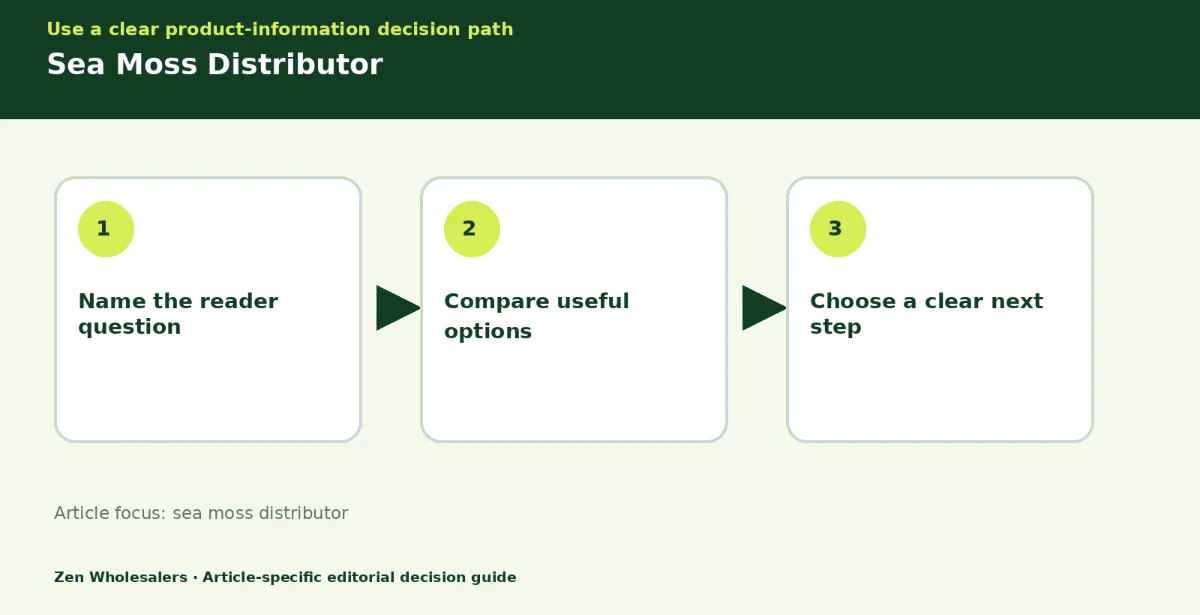 Use a clear product-information decision path

Sea Moss Distributor

1

Name the reader question

2

Compare useful options

3

Choose a clear next step

Article focus: sea moss distributor

Zen Wholesalers · Article-specific editorial decision guide